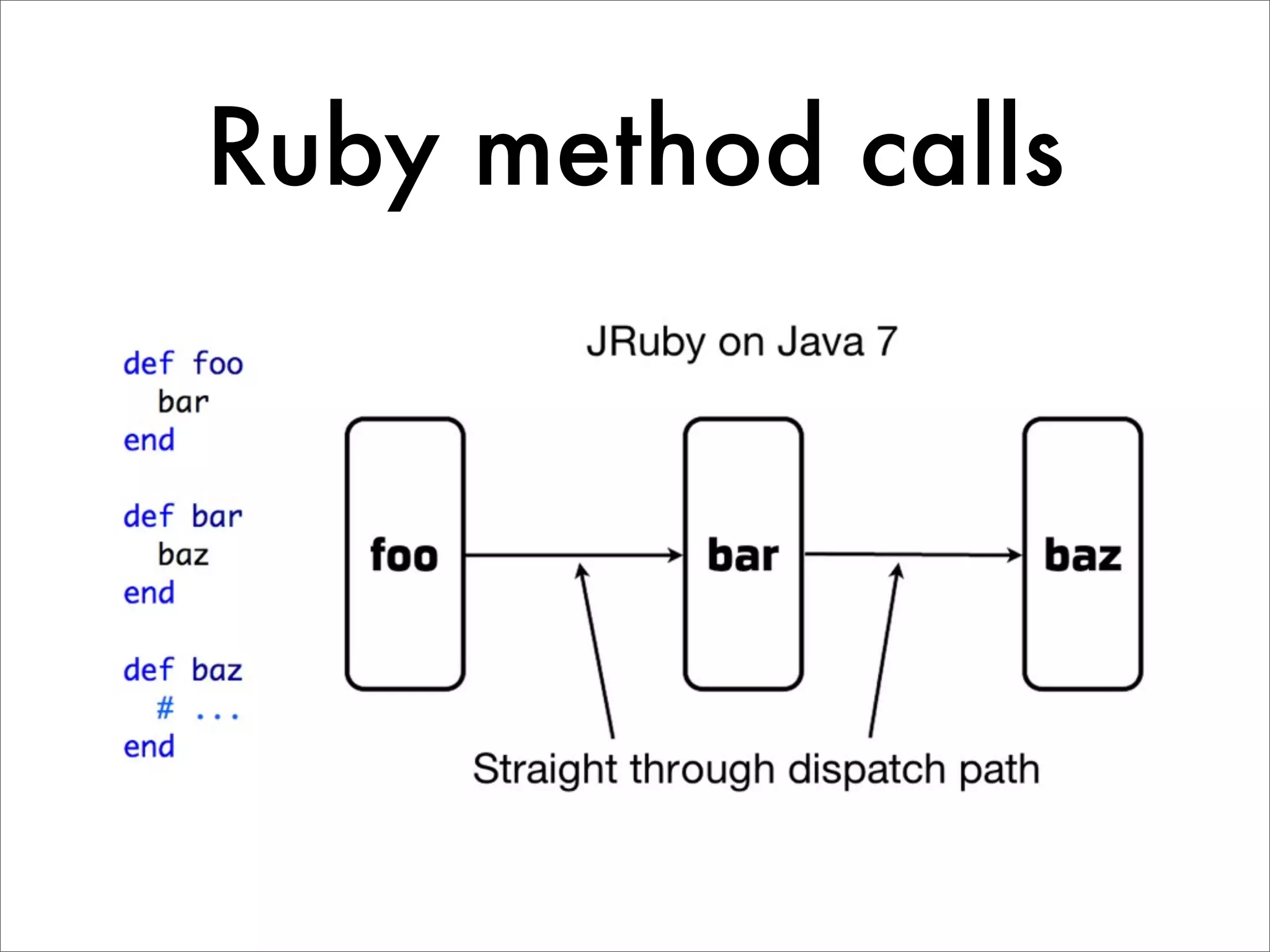 Ruby method calls

def foo
  bar
end

def bar
  baz
end

def baz
  # ...
end

JRuby on Java 7

foo

bar

baz

Straight through dispatch path